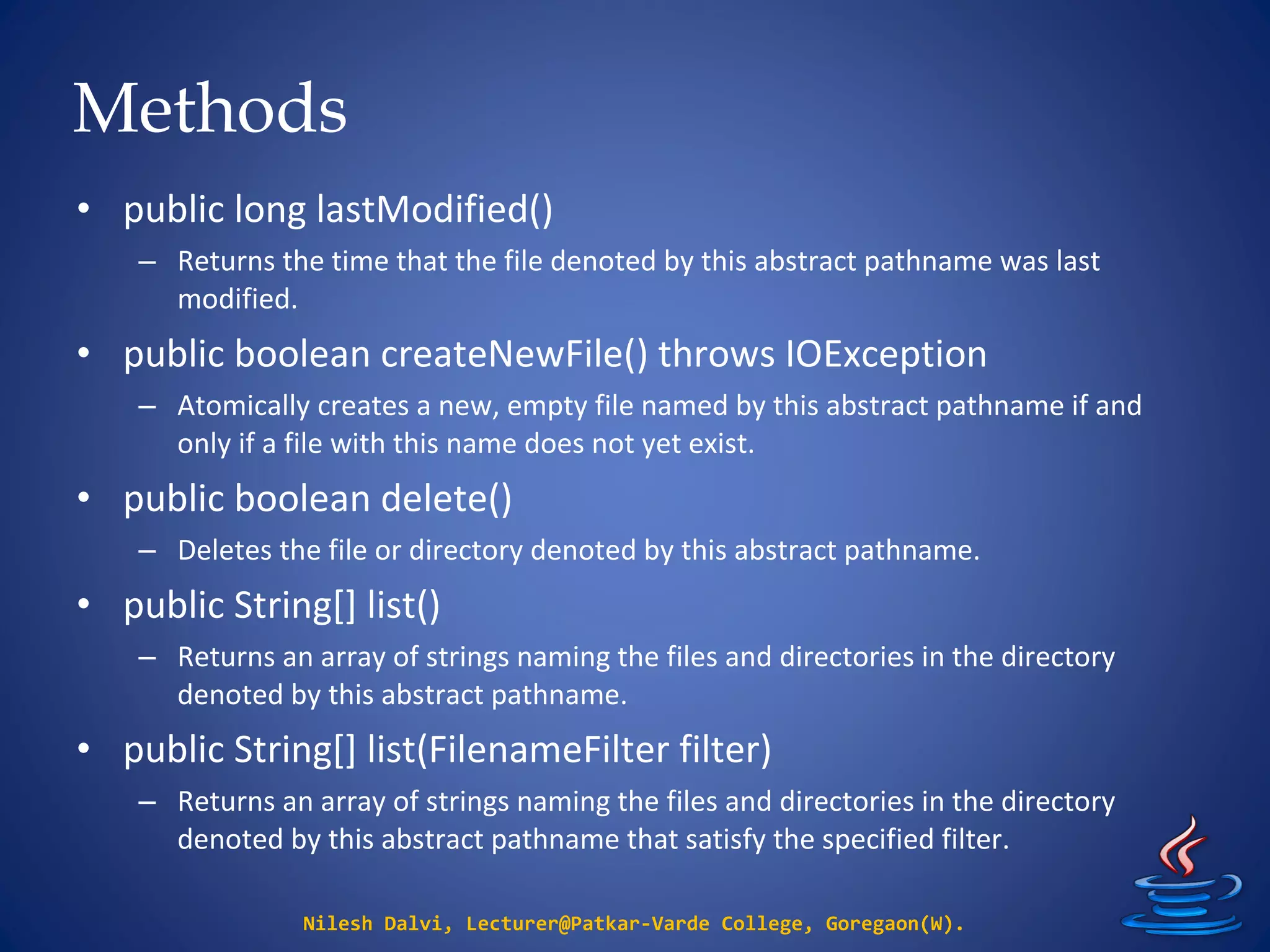 Methods

• public long lastModified()
 – Returns the time that the file denoted by this abstract pathname was last modified.
• public boolean createNewFile() throws IOException
 – Atomically creates a new, empty file named by this abstract pathname if and only if a file with this name does not yet exist.
• public boolean delete()
 – Deletes the file or directory denoted by this abstract pathname.
• public String[] list()
 – Returns an array of strings naming the files and directories in the directory denoted by this abstract pathname.
• public String[] list(FilenameFilter filter)
 – Returns an array of strings naming the files and directories in the directory denoted by this abstract pathname that satisfy the specified filter.

Nilesh Dalvi, Lecturer@Patkar-Varde College, Goregaon(W).